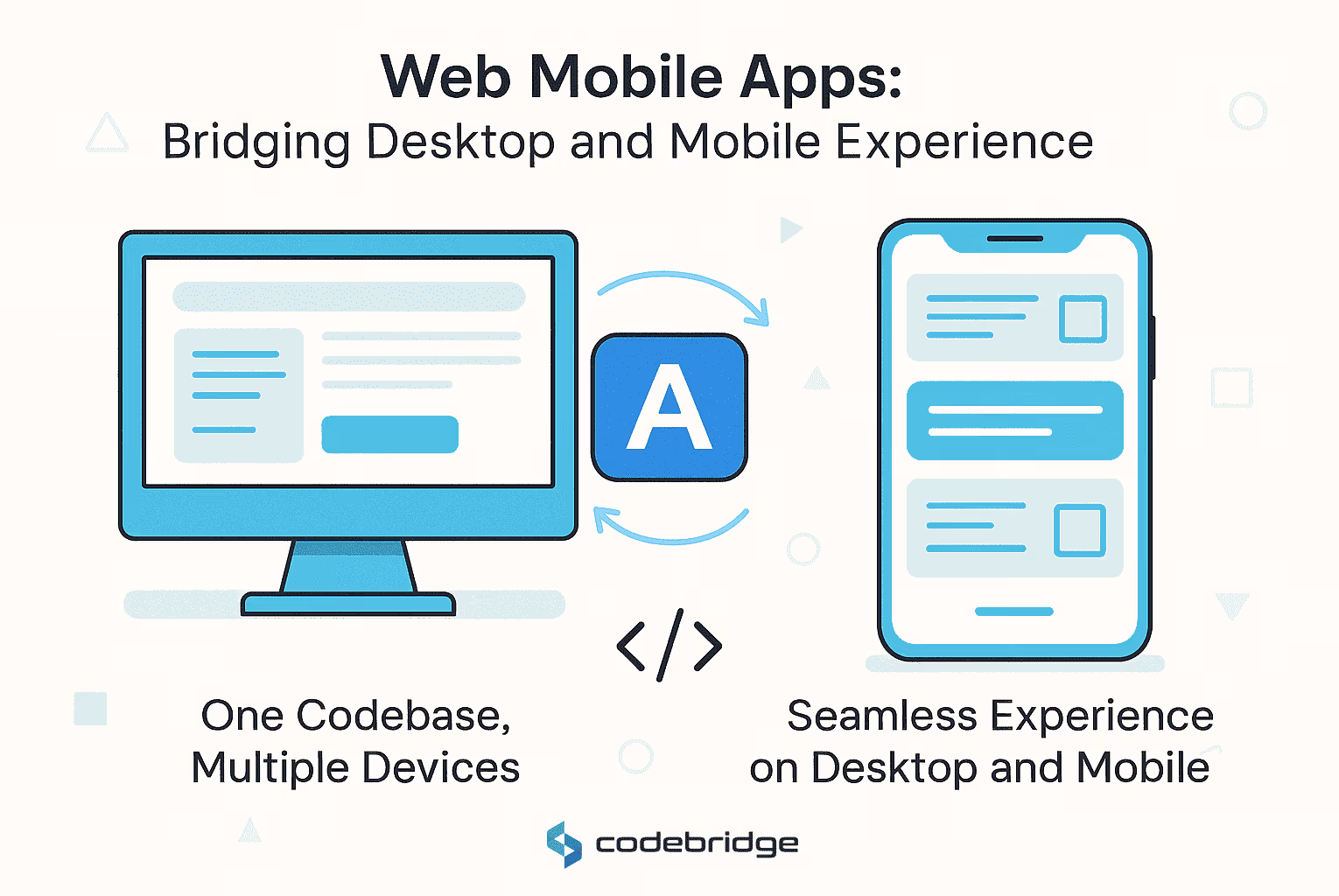 Web Mobile Apps:
Bridging Desktop and Mobile Experience

A

</>

One Codebase, Multiple Devices

Seamless Experience on Desktop and Mobile

codebridge